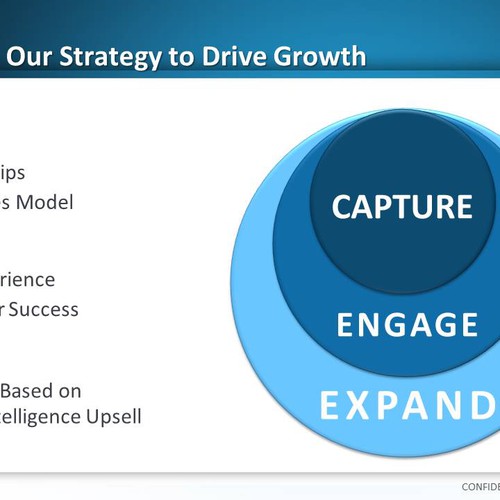 Our Strategy to Drive Growth

ips
s Model

rience
r Success

Based on
telligence Upsell

CAPTURE

ENGAGE

EXPAND

CONFIDE